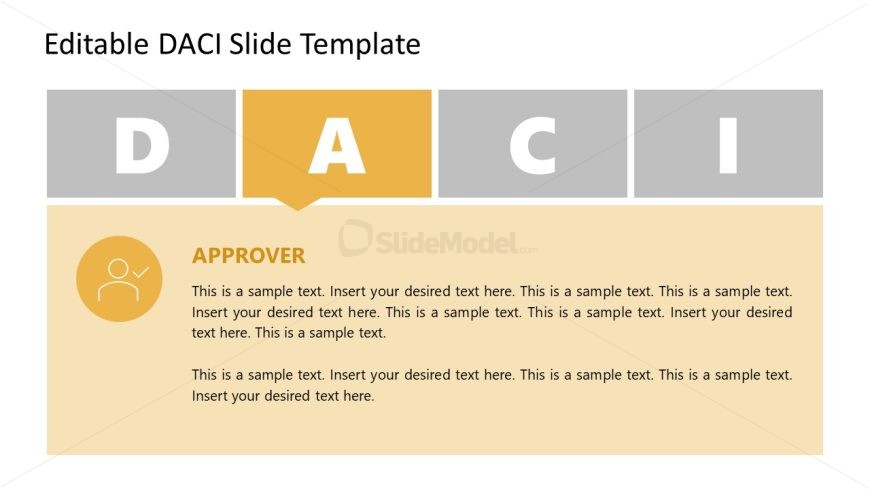 Editable DACI Slide Template

D

A

C

I

SlideModel.com

APPROVER

This is a sample text. Insert your desired text here. This is a sample text. This is a sample text. Insert your desired text here. This is a sample text. This is a sample text. Insert your desired text here. This is a sample text.

This is a sample text. Insert your desired text here. This is a sample text. This is a sample text. Insert your desired text here.